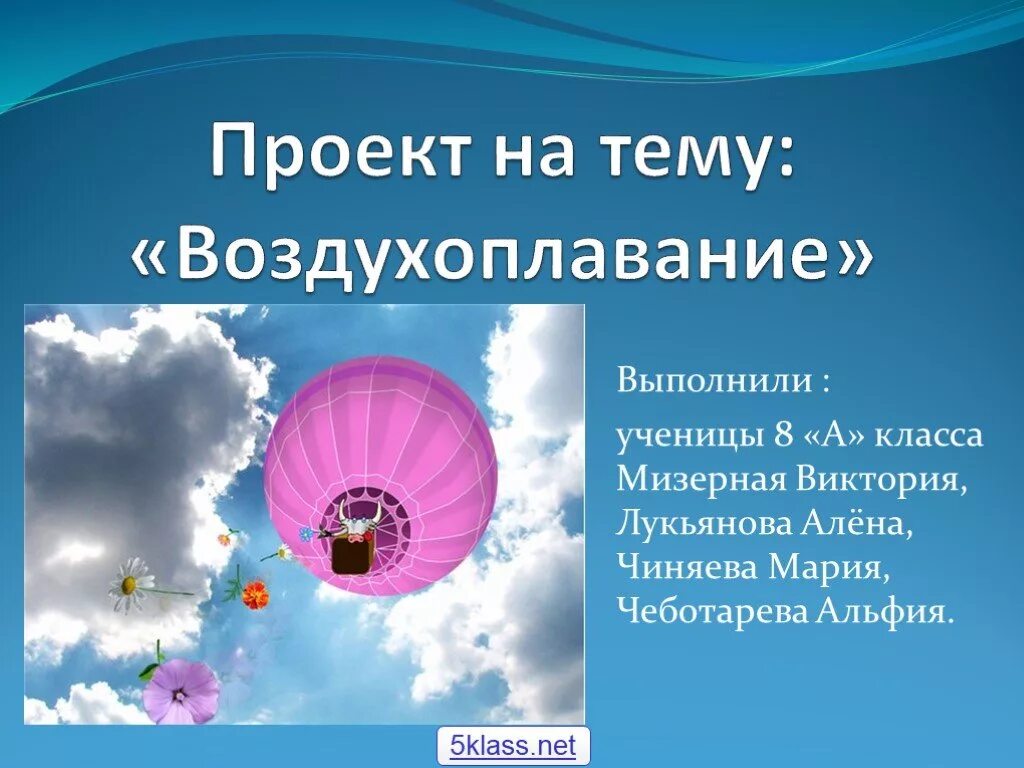 Проект на тему: «Воздухоплавание»

Выполнили :

ученицы 8 «А» класса Мизерная Виктория, Лукьянова Алёна, Чиняева Мария, Чеботарева Альфия.

5klass.net